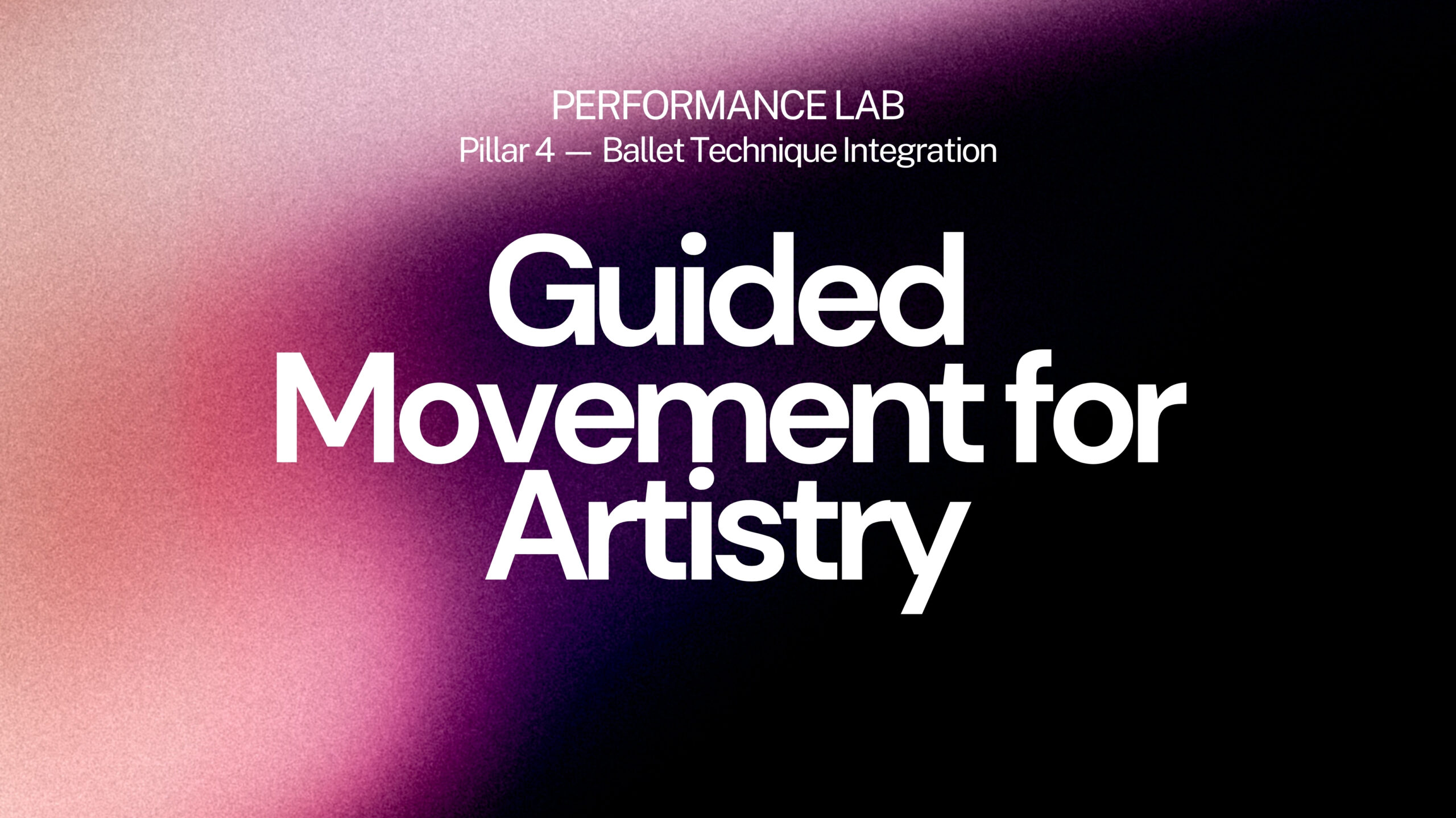 PERFORMANCE LAB
Pillar 4 — Ballet Technique Integration

Guided Movement for Artistry